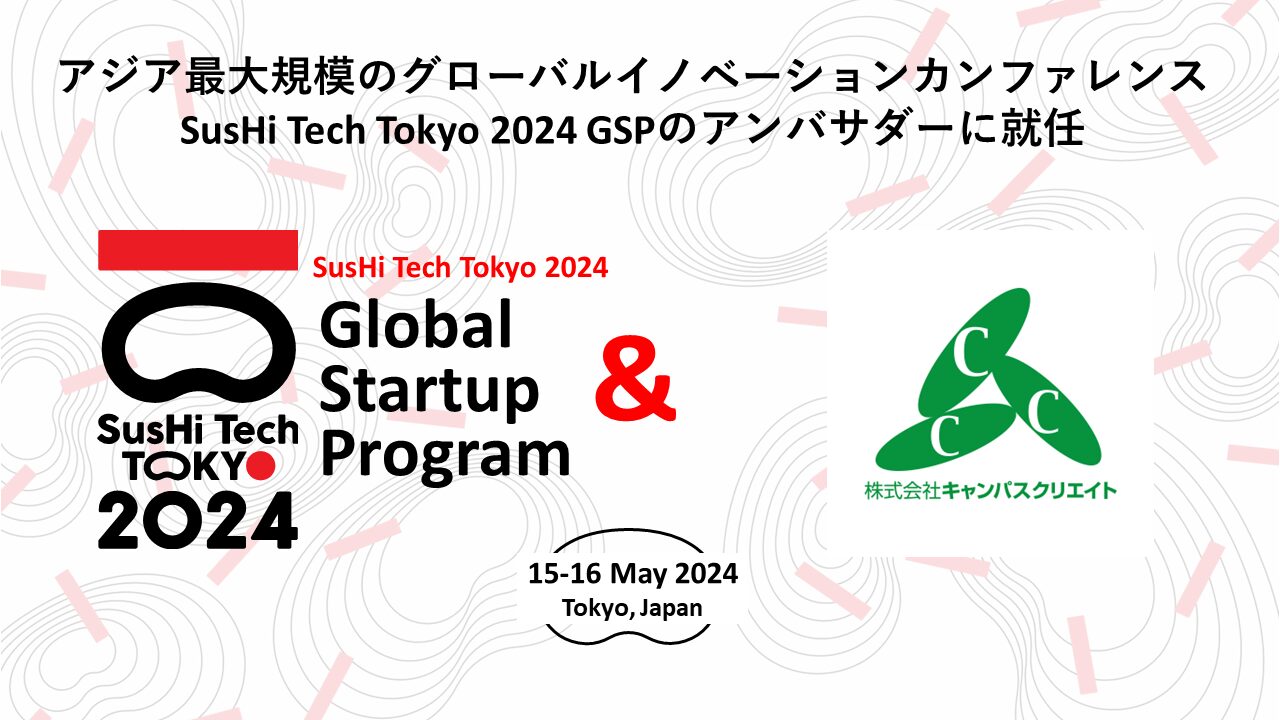 アジア最大規模のグローバルイノベーションカンファレンス
SusHi Tech Tokyo 2024 GSPのアンバサダーに就任

SusHi Tech TOKYO 2024

SusHi Tech Tokyo 2024
Global Startup Program

&

C
C
C
株式会社キャンパスクリエイト

15-16 May 2024
Tokyo, Japan